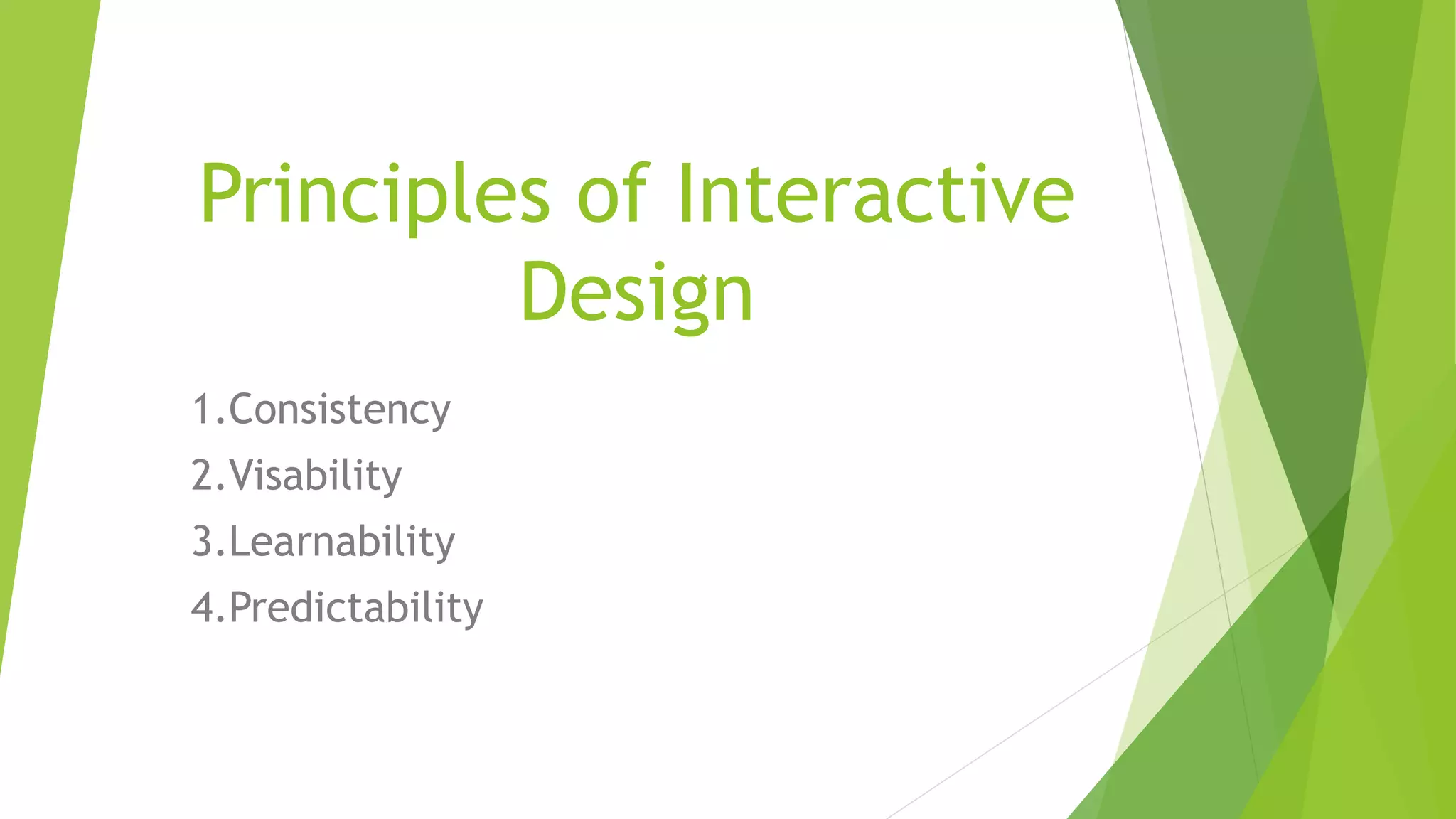 Principles of Interactive Design

1.Consistency

2.Visability

3.Learnability

4.Predictability